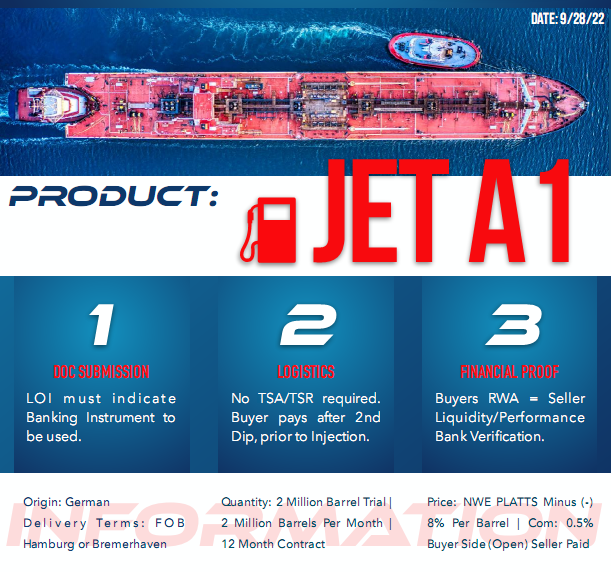 DATE: 9/28/22

PRODUCT: JET A1

1
DOC SUBMISSION
LOI must indicate Banking Instrument to be used.

2
LOGISTICS
No TSA/TSR required. Buyer pays after 2nd Dip, prior to Injection.

3
FINANCIAL PROOF
Buyers RWA = Seller Liquidity/Performance Bank Verification.

INFORMATION

Origin: German
Delivery Terms: FOB Hamburg or Bremerhaven

Quantity: 2 Million Barrel Trial | 2 Million Barrels Per Month | 12 Month Contract

Price: NWE PLATTS Minus (-) 8% Per Barrel | Com: 0.5% Buyer Side (Open) Seller Paid